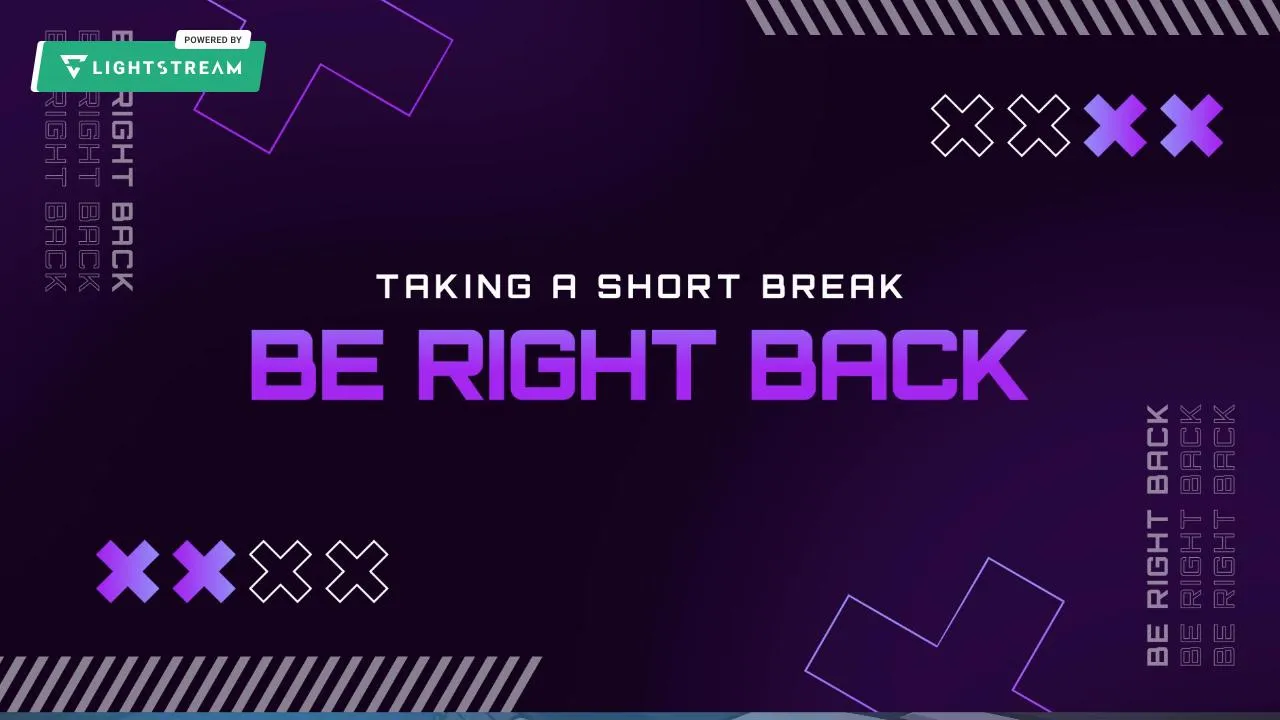 POWERED BY
LIGHTSTREAM

BE RIGHT BACK
BE RIGHT BACK
BE RIGHT BACK

TAKING A SHORT BREAK
BE RIGHT BACK

BE RIGHT BACK
BE RIGHT BACK
BE RIGHT BACK